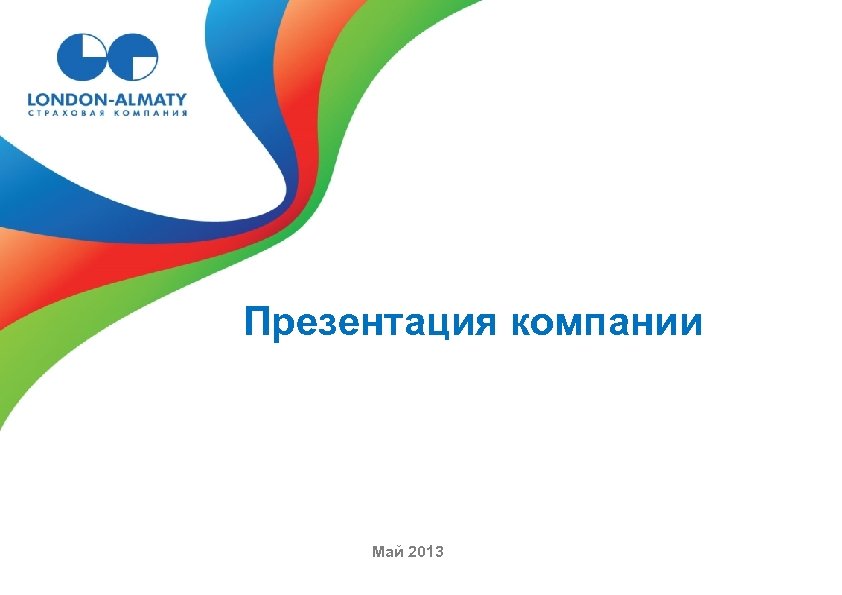 LONDON-ALMATY
СТРАХОВАЯ КОМПАНИЯ

Презентация компании

Май 2013